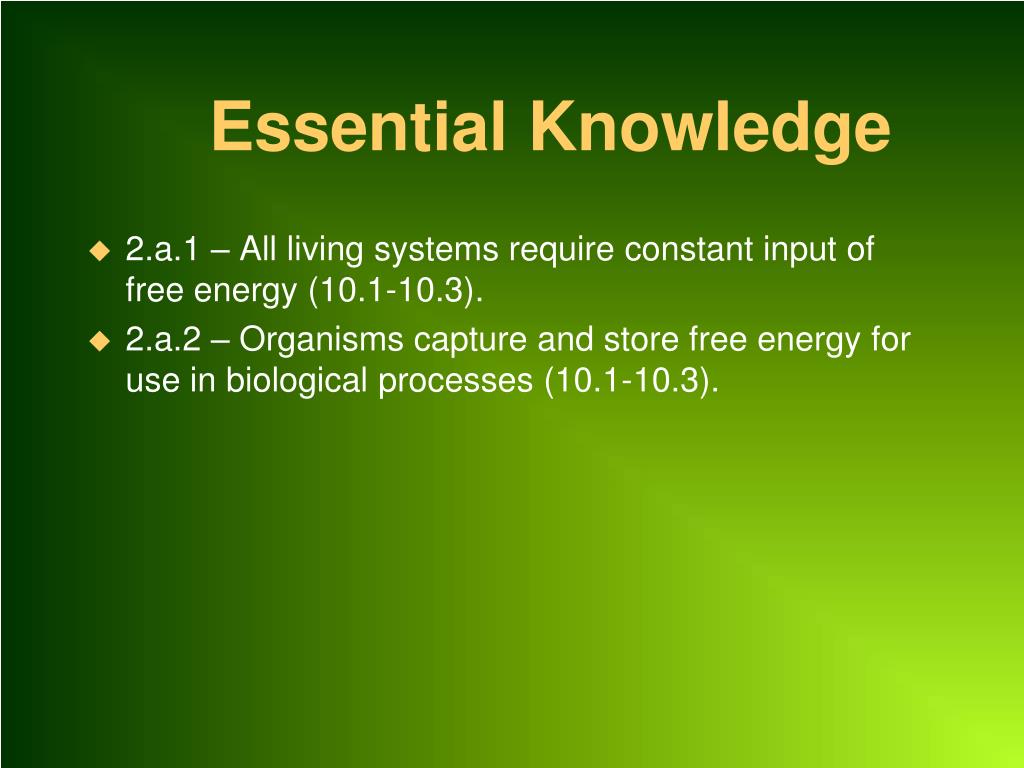 Essential Knowledge

2.a.1 – All living systems require constant input of free energy (10.1-10.3).

2.a.2 – Organisms capture and store free energy for use in biological processes (10.1-10.3).